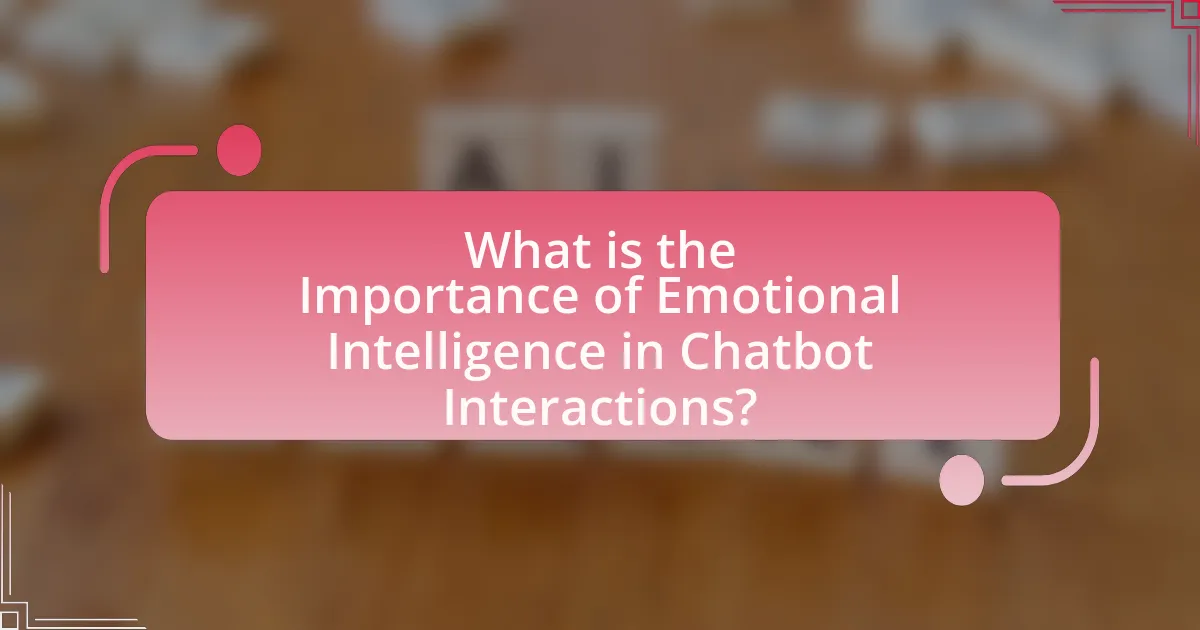 What is the Importance of Emotional Intelligence in Chatbot Interactions?